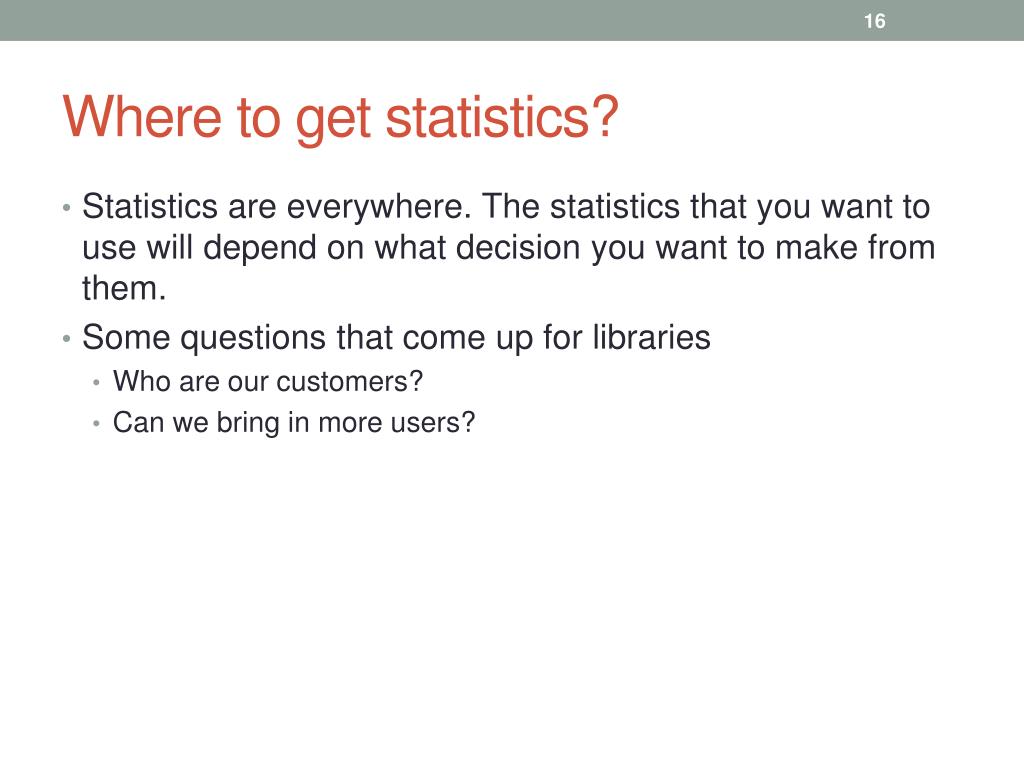 16

Where to get statistics?

• Statistics are everywhere. The statistics that you want to use will depend on what decision you want to make from them.
• Some questions that come up for libraries
  • Who are our customers?
  • Can we bring in more users?